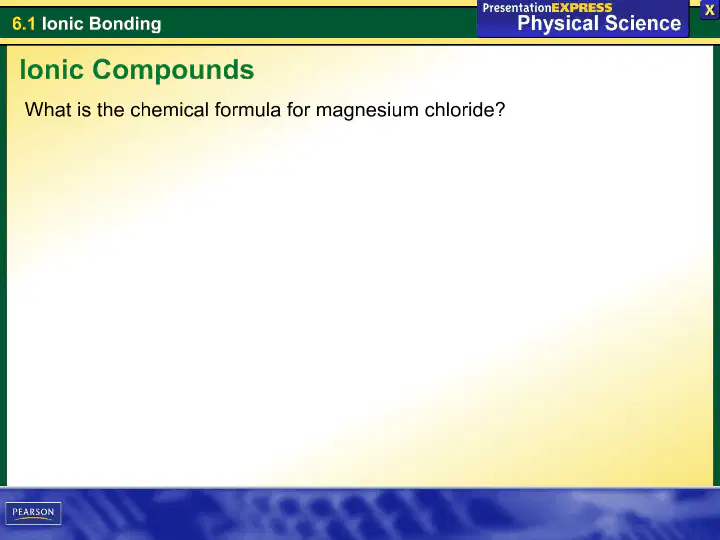 6.1 Ionic Bonding

PresentationEXPRESS
Physical Science

X

Ionic Compounds

What is the chemical formula for magnesium chloride?

PEARSON